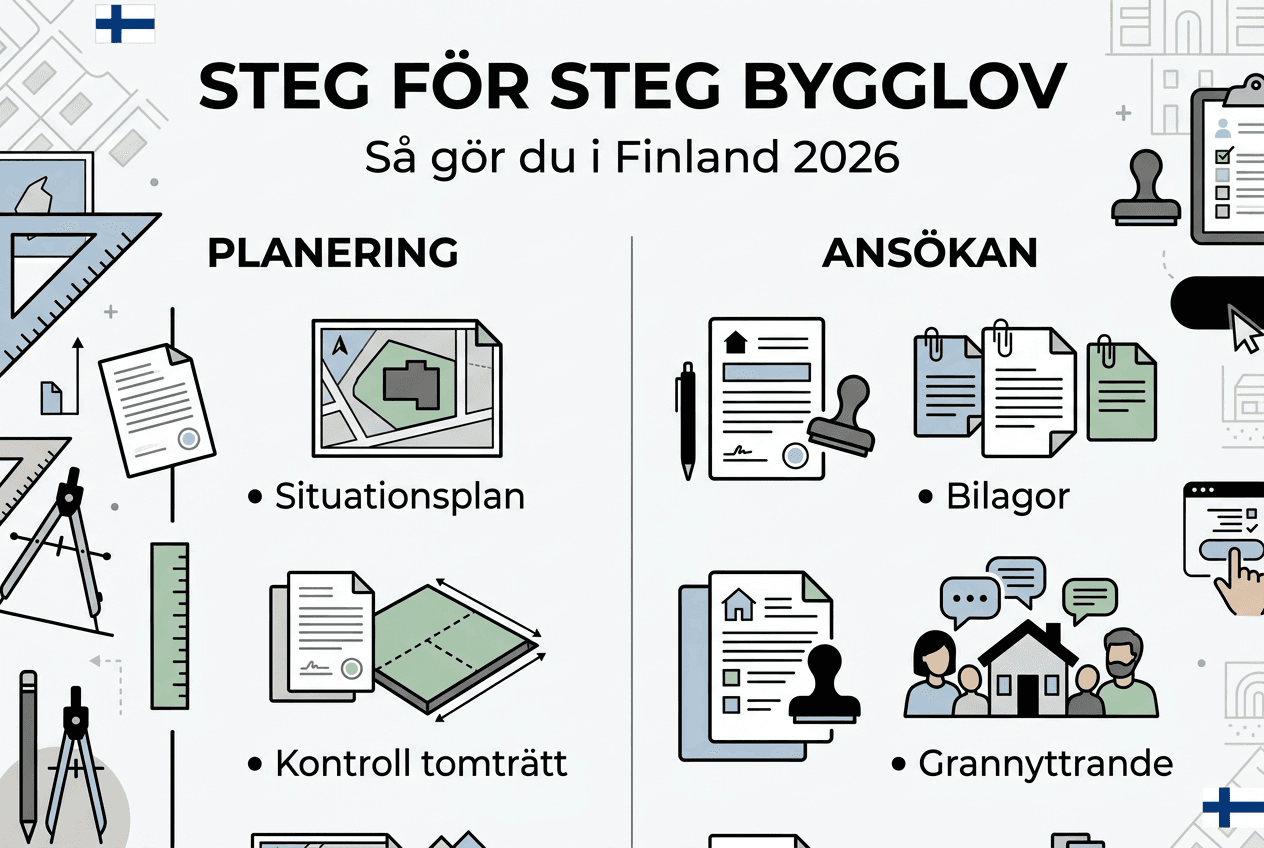 STEG FÖR STEG BYGGLOV

Så gör du i Finland 2026

PLANERING

• Situationsplan

• Kontroll tomträtt

ANSÖKAN

• Bilagor

• Grannyttrande